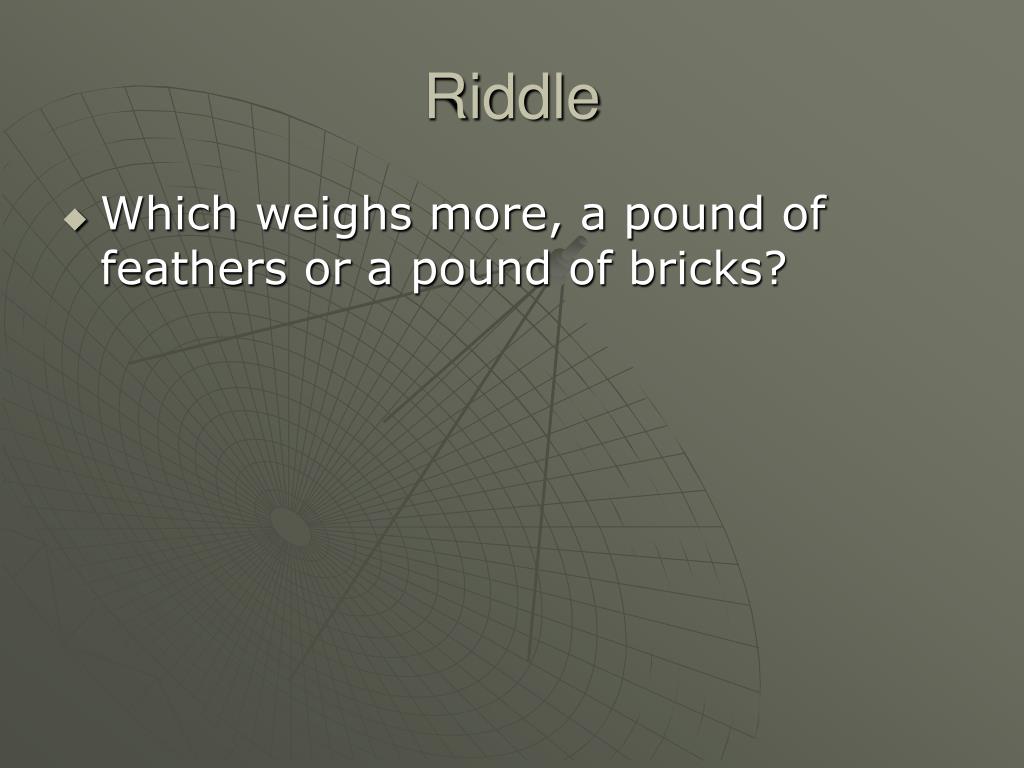 Riddle

Which weighs more, a pound of feathers or a pound of bricks?